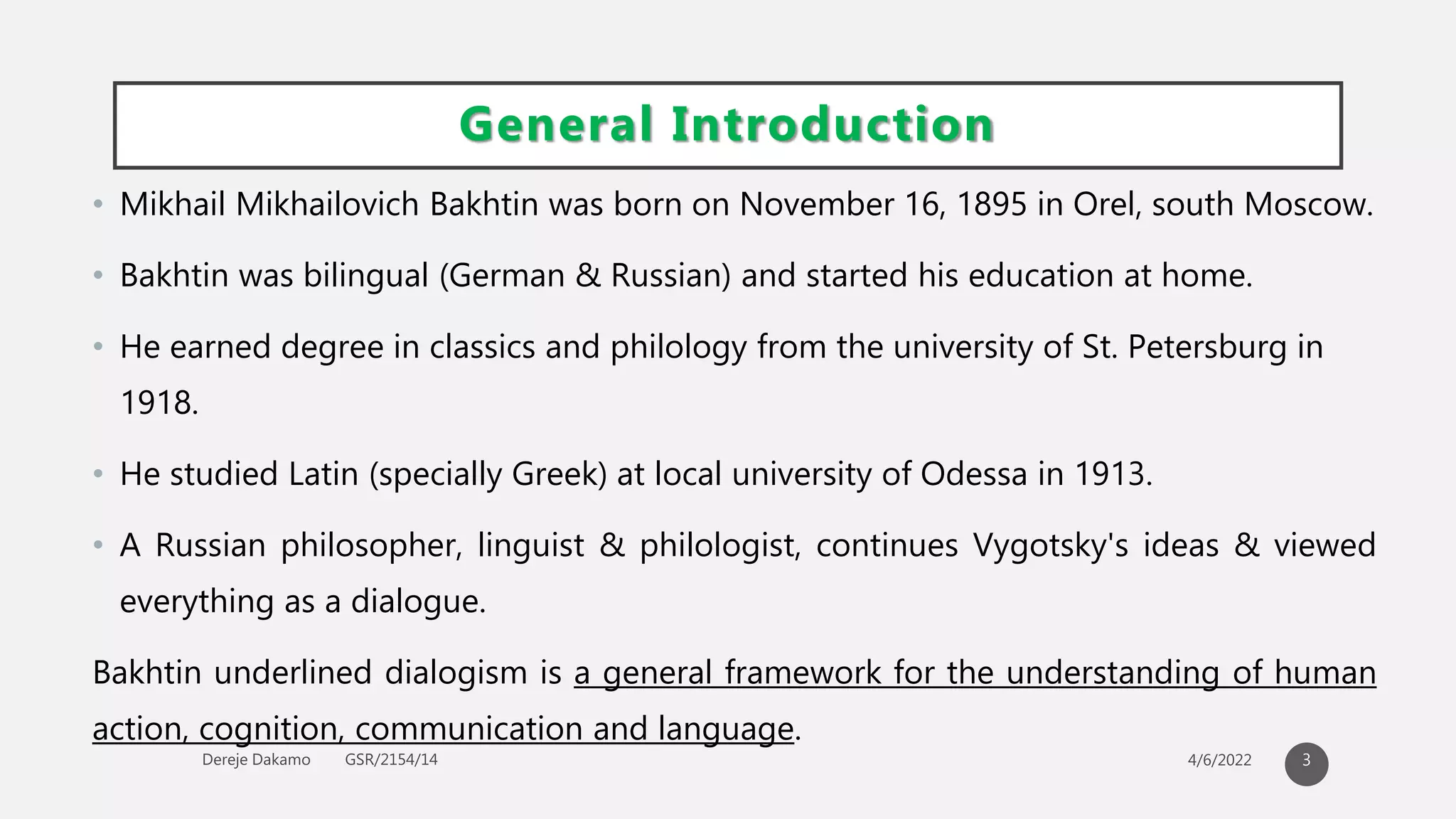 General Introduction

• Mikhail Mikhailovich Bakhtin was born on November 16, 1895 in Orel, south Moscow.

• Bakhtin was bilingual (German & Russian) and started his education at home.

• He earned degree in classics and philology from the university of St. Petersburg in 1918.

• He studied Latin (specially Greek) at local university of Odessa in 1913.

• A Russian philosopher, linguist & philologist, continues Vygotsky's ideas & viewed everything as a dialogue.

Bakhtin underlined dialogism is a general framework for the understanding of human action, cognition, communication and language.

Dereje Dakamo GSR/2154/14

4/6/2022

3